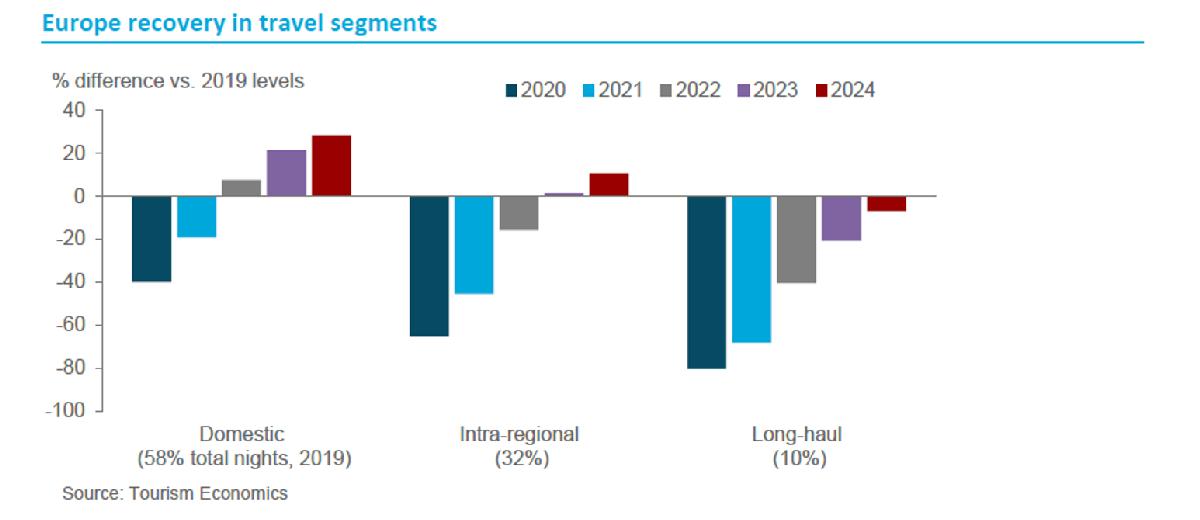 Europe recovery in travel segments

% difference vs. 2019 levels

2020 2021 2022 2023 2024

40
20
0
-20
-40
-60
-80
-100

Domestic (58% total nights, 2019)

Intra-regional (32%)

Long-haul (10%)

Source: Tourism Economics